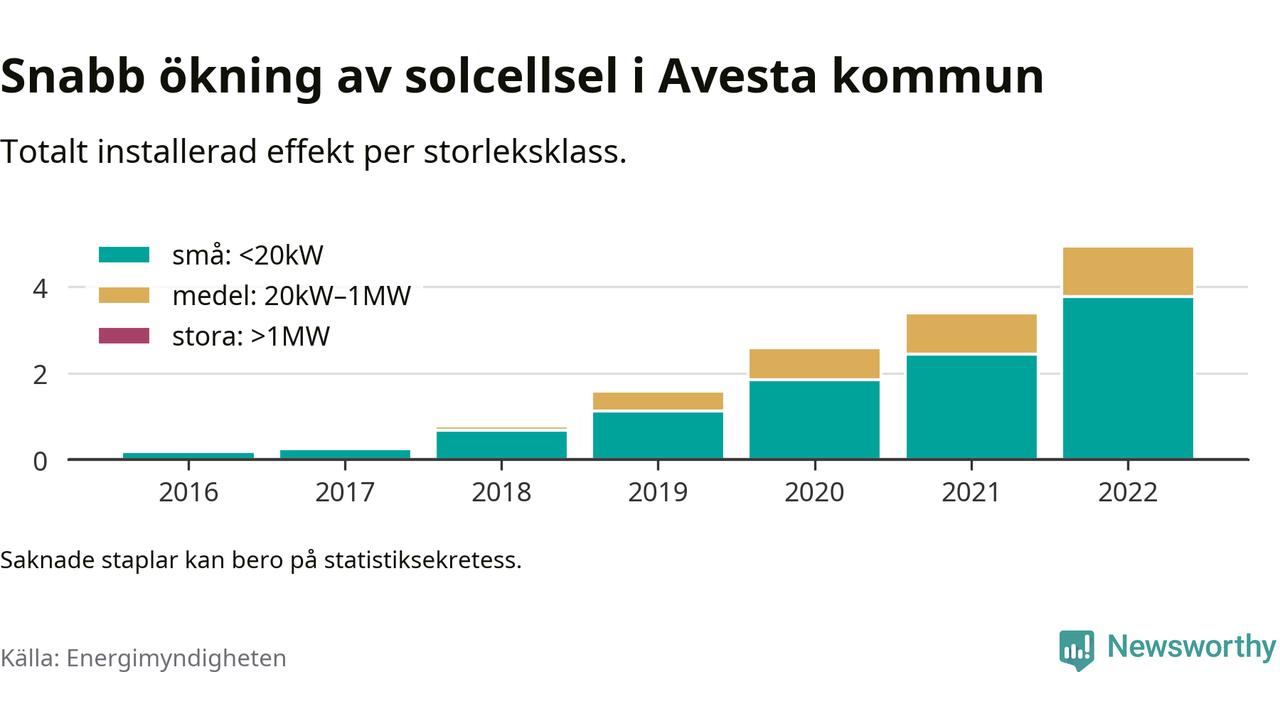 Snabb ökning av solcellsel i Avesta kommun

Totalt installerad effekt per storleksklass.

små: <20kW
medel: 20kW–1MW
stora: >1MW

4
2
0

2016
2017
2018
2019
2020
2021
2022

Saknade staplar kan bero på statistiksekretess.

Källa: Energimyndigheten

Newsworthy